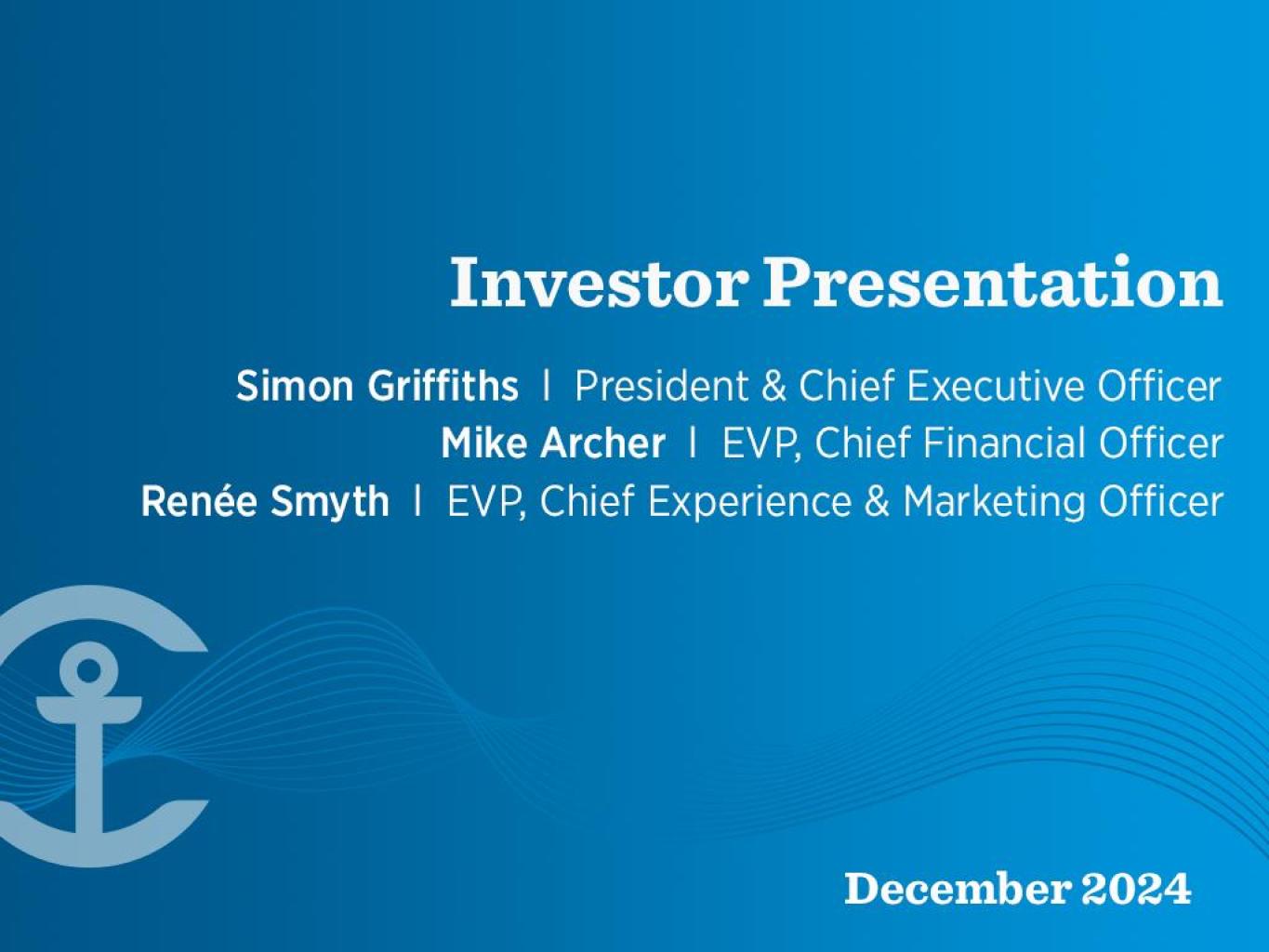 Investor Presentation

Simon Griffiths | President & Chief Executive Officer
Mike Archer | EVP, Chief Financial Officer
Renée Smyth | EVP, Chief Experience & Marketing Officer

December 2024